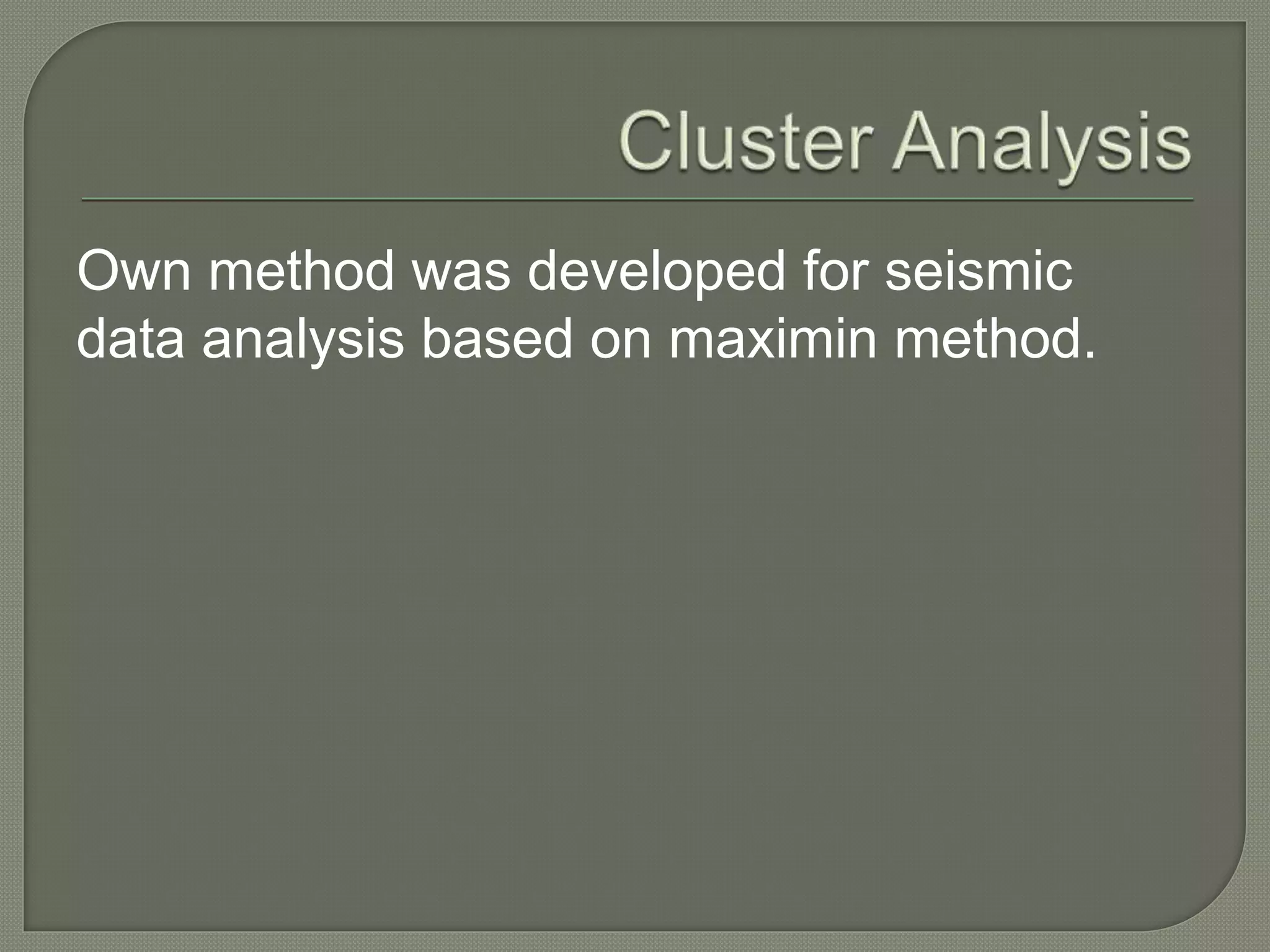 Cluster Analysis

Own method was developed for seismic data analysis based on maximin method.